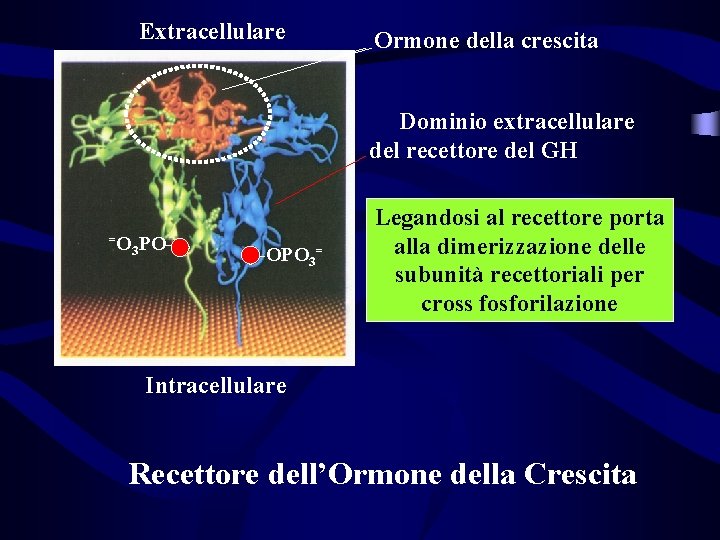 Extracellulare

Ormone della crescita

Dominio extracellulare del recettore del GH

$^{=}O_3PO$

$OPO_3^{=}$

Legandosi al recettore porta alla dimerizzazione delle subunità recettoriali per cross fosforilazione

Intracellulare

Recettore dell'Ormone della Crescita